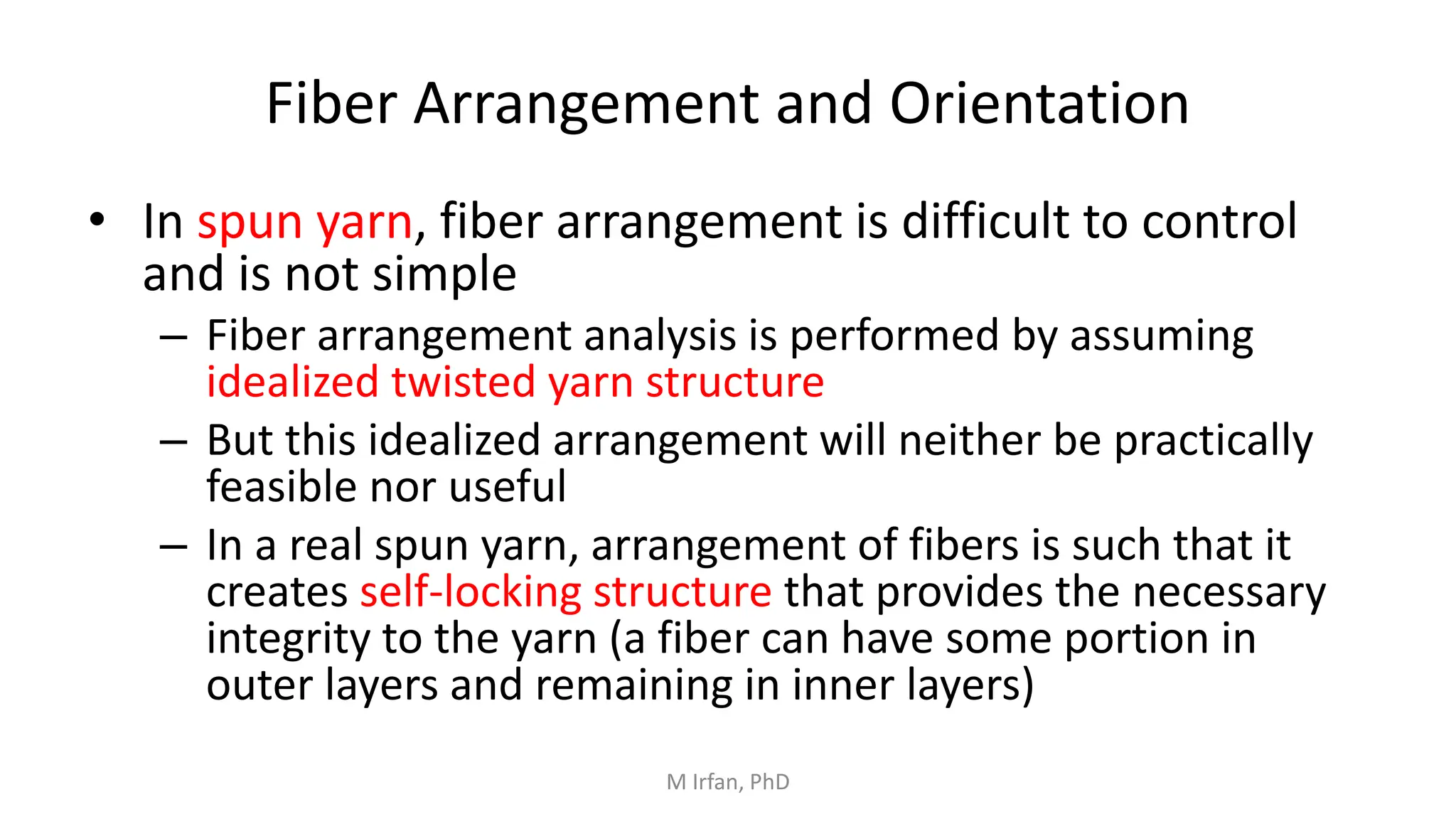 Fiber Arrangement and Orientation

• In spun yarn, fiber arrangement is difficult to control and is not simple

– Fiber arrangement analysis is performed by assuming idealized twisted yarn structure

– But this idealized arrangement will neither be practically feasible nor useful

– In a real spun yarn, arrangement of fibers is such that it creates self-locking structure that provides the necessary integrity to the yarn (a fiber can have some portion in outer layers and remaining in inner layers)

M Irfan, PhD